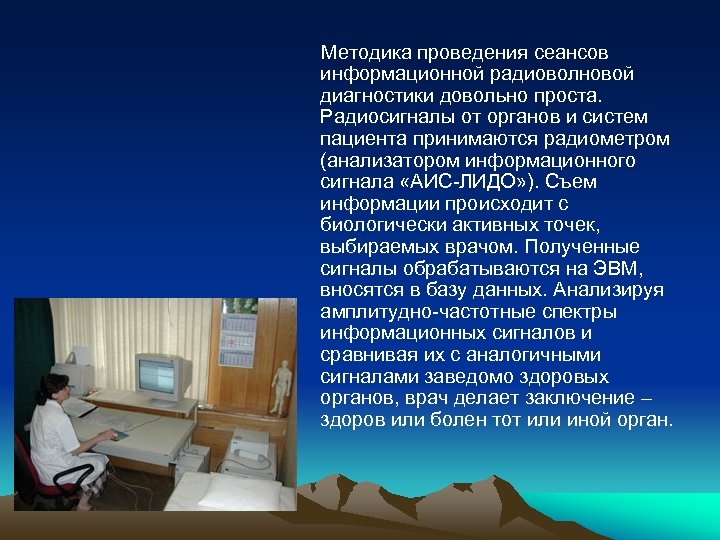 Методика проведения сеансов информационной радиоволновой диагностики довольно проста. Радиосигналы от органов и систем пациента принимаются радиометром (анализатором информационного сигнала «АИС-ЛИДО»). Съем информации происходит с биологически активных точек, выбираемых врачом. Полученные сигналы обрабатываются на ЭВМ, вносятся в базу данных. Анализируя амплитудно-частотные спектры информационных сигналов и сравнивая их с аналогичными сигналами заведомо здоровых органов, врач делает заключение – здоров или болен тот или иной орган.